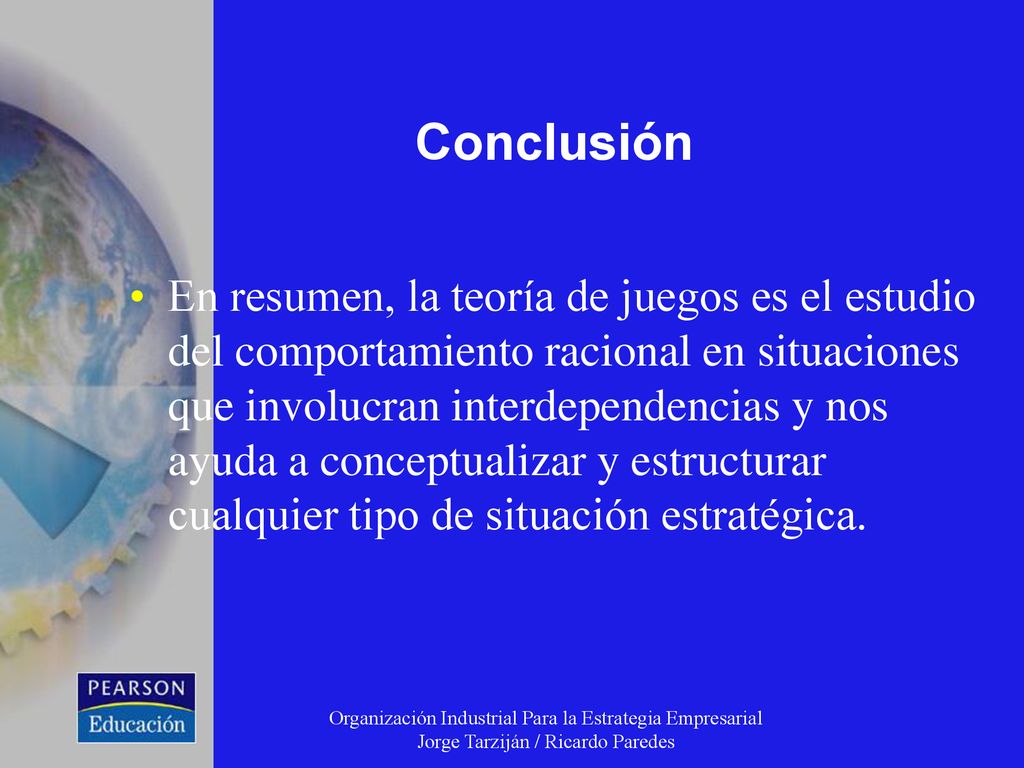 Conclusión

• En resumen, la teoría de juegos es el estudio del comportamiento racional en situaciones que involucran interdependencias y nos ayuda a conceptualizar y estructurar cualquier tipo de situación estratégica.

PEARSON
Educación

Organización Industrial Para la Estrategia Empresarial
Jorge Tarziján / Ricardo Paredes